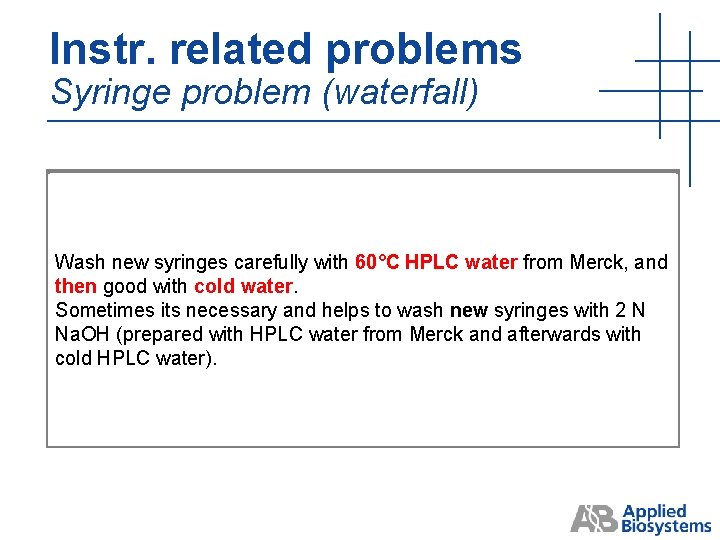 Instr. related problems
Syringe problem (waterfall)

Wash new syringes carefully with 60°C HPLC water from Merck, and then good with cold water.
Sometimes its necessary and helps to wash new syringes with 2 N NaOH (prepared with HPLC water from Merck and afterwards with cold HPLC water).

AB Applied Biosystems